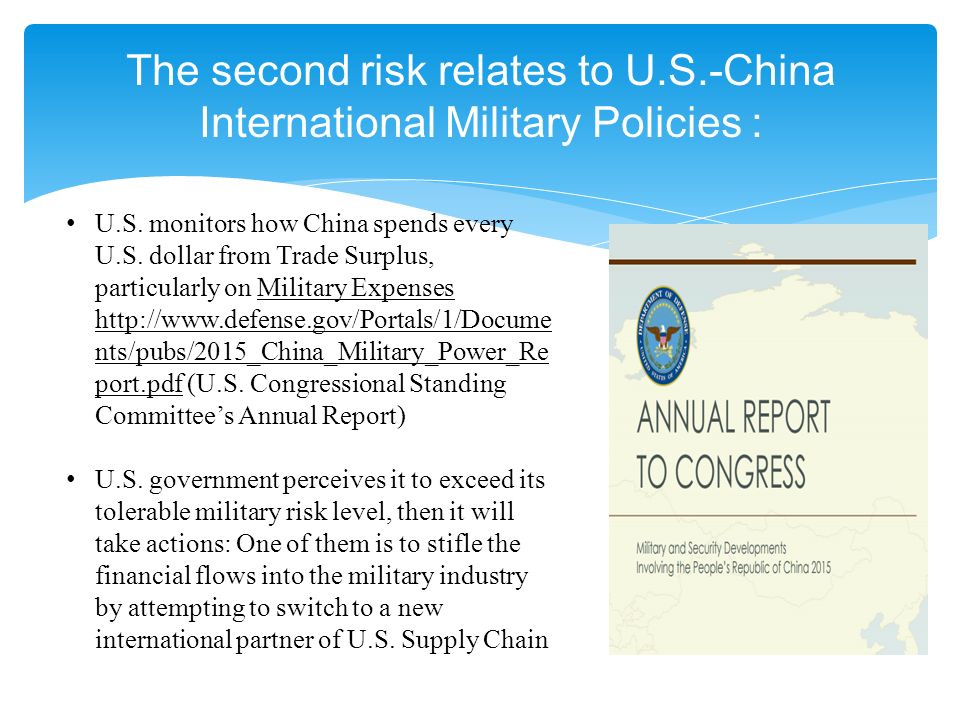 The second risk relates to U.S.-China International Military Policies :

• U.S. monitors how China spends every U.S. dollar from Trade Surplus, particularly on Military Expenses http://www.defense.gov/Portals/1/Documents/pubs/2015_China_Military_Power_Report.pdf (U.S. Congressional Standing Committee's Annual Report)

• U.S. government perceives it to exceed its tolerable military risk level, then it will take actions: One of them is to stifle the financial flows into the military industry by attempting to switch to a new international partner of U.S. Supply Chain

DEPARTMENT OF DEFENSE
UNITED STATES OF AMERICA

ANNUAL REPORT TO CONGRESS

Military and Security Developments Involving the People's Republic of China 2015